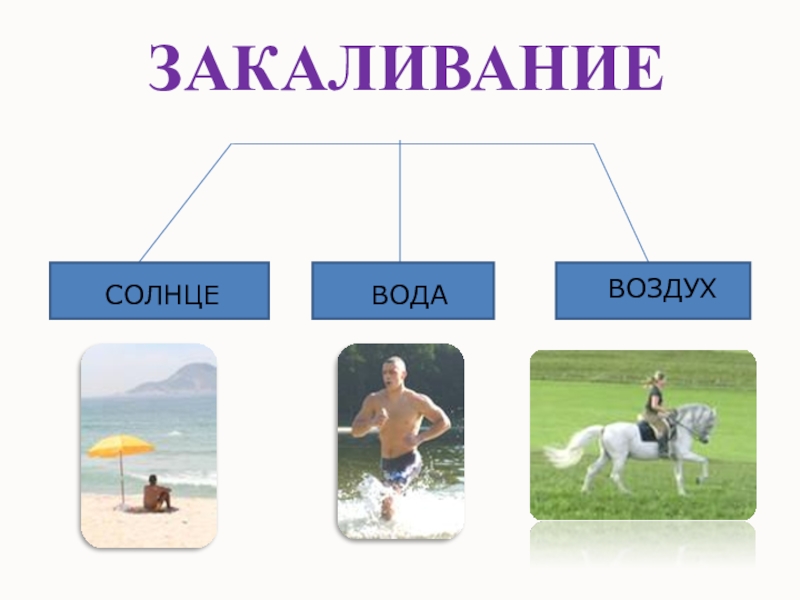 ЗАКАЛИВАНИЕ

СОЛНЦЕ

ВОДА

ВОЗДУХ